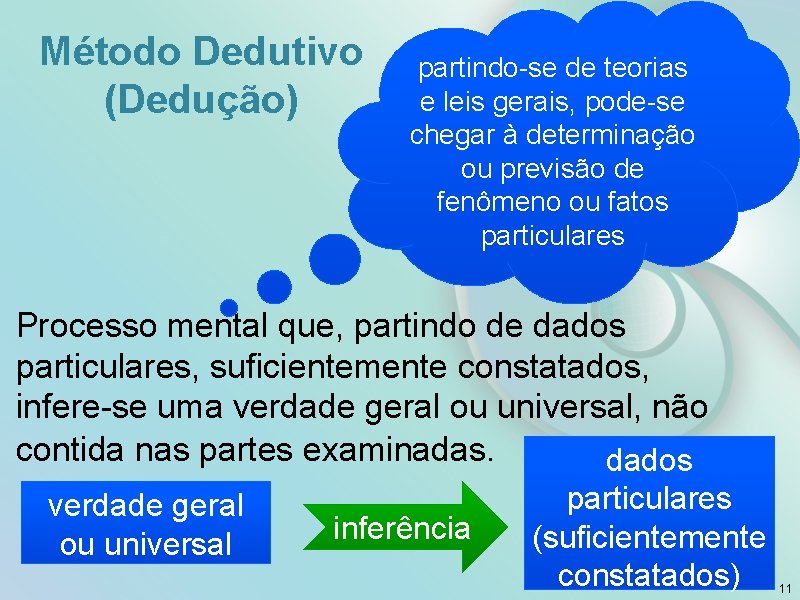 Método Dedutivo (Dedução)

partindo-se de teorias e leis gerais, pode-se chegar à determinação ou previsão de fenômeno ou fatos particulares

Processo mental que, partindo de dados particulares, suficientemente constatados, infere-se uma verdade geral ou universal, não contida nas partes examinadas.

verdade geral ou universal

inferência

dados particulares (suficientemente constatados)

11